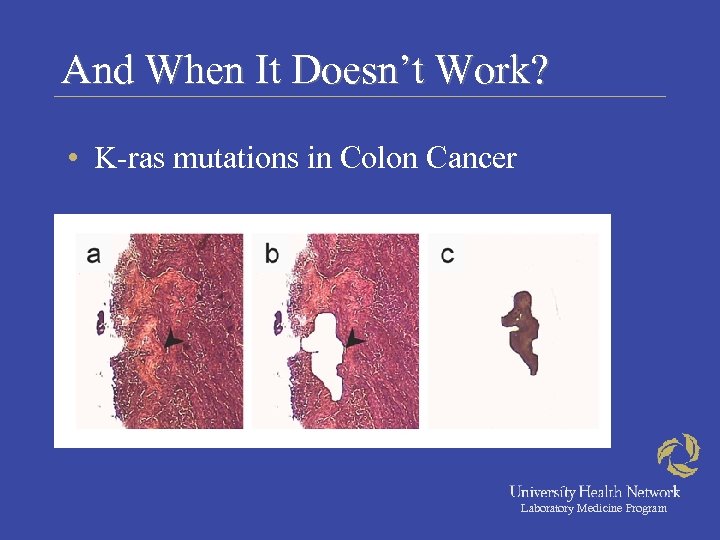 And When It Doesn't Work?

• K-ras mutations in Colon Cancer

a

b

c

University Health Network
Laboratory Medicine Program